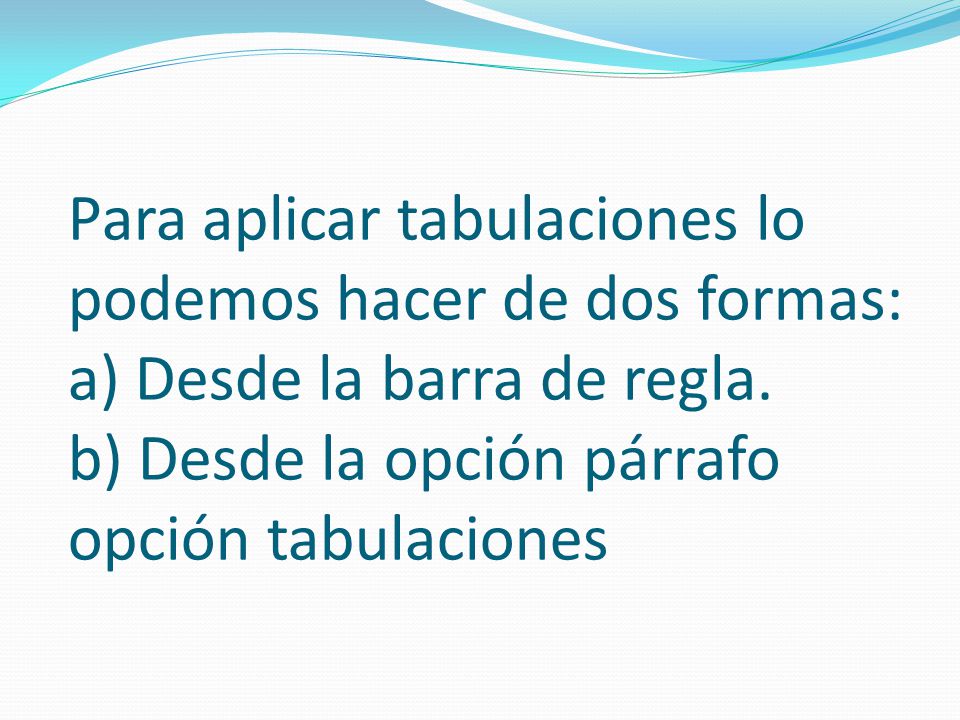 Para aplicar tabulaciones lo podemos hacer de dos formas:
a) Desde la barra de regla.
b) Desde la opción párrafo opción tabulaciones